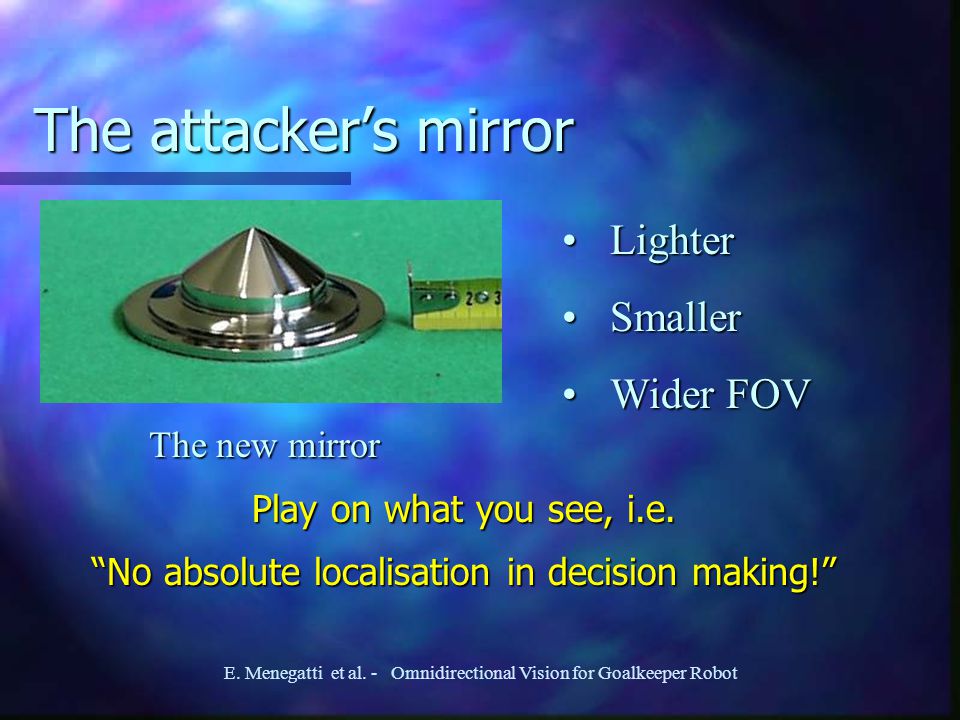 The attacker's mirror

2 3

The new mirror

• Lighter
• Smaller
• Wider FOV

Play on what you see, i.e.
"No absolute localisation in decision making!"

E. Menegatti et al. - Omnidirectional Vision for Goalkeeper Robot